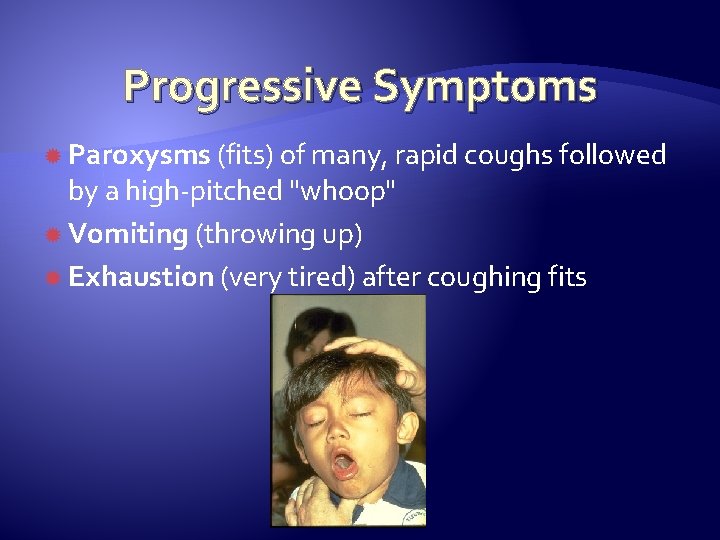 Progressive Symptoms

Paroxysms (fits) of many, rapid coughs followed by a high-pitched "whoop"

Vomiting (throwing up)

Exhaustion (very tired) after coughing fits